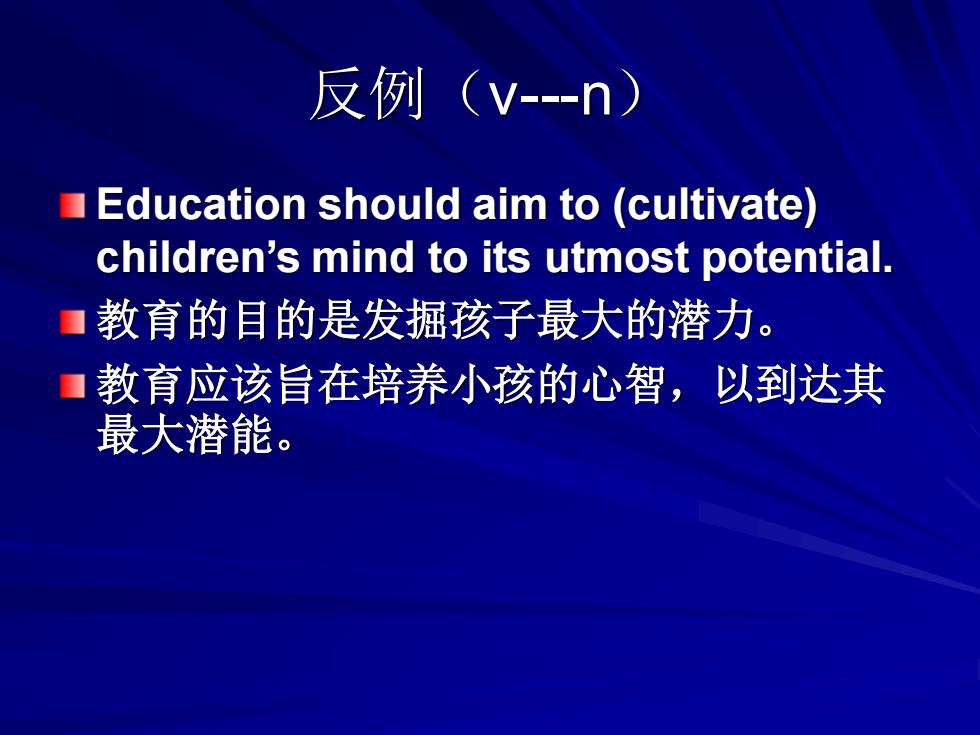 反例（v---n）

Education should aim to (cultivate) children’s mind to its utmost potential.

教育的目的是发掘孩子最大的潜力。

教育应该旨在培养小孩的心智，以到达其最大潜能。